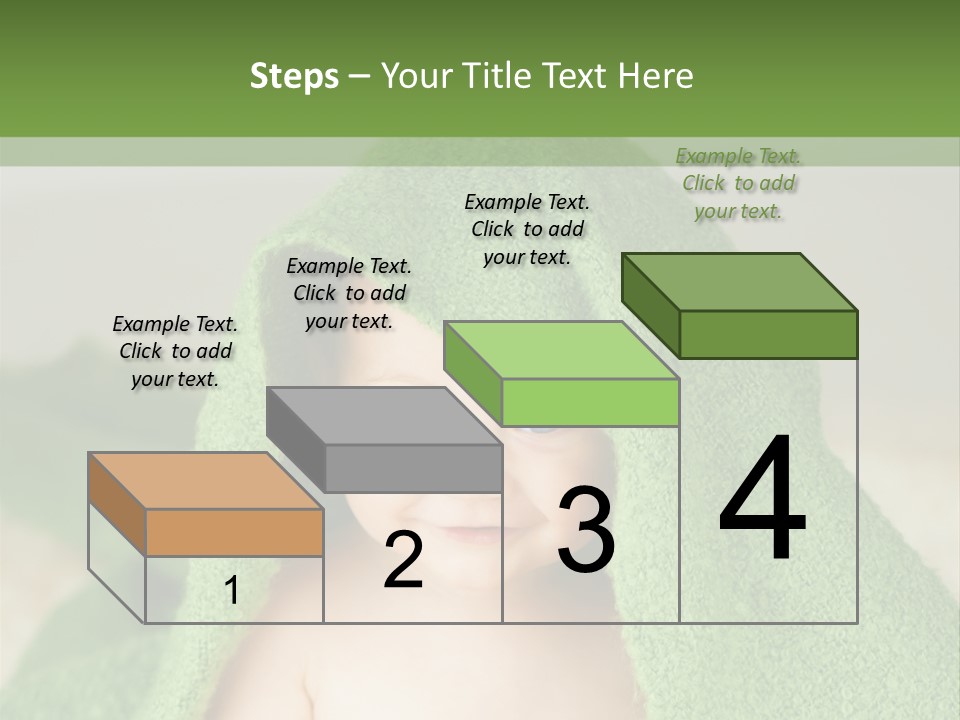 Steps – Your Title Text Here

Example Text. Click to add your text.

Example Text. Click to add your text.

Example Text. Click to add your text.

Example Text. Click to add your text.

1

2

3

4